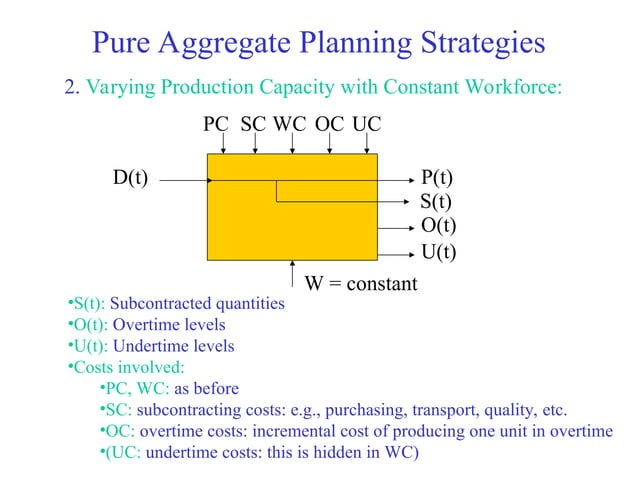 Pure Aggregate Planning Strategies

2. Varying Production Capacity with Constant Workforce:

PC SC WC OC UC

D(t)

P(t)

S(t)

O(t)

U(t)

W = constant

•S(t): Subcontracted quantities
•O(t): Overtime levels
•U(t): Undertime levels
•Costs involved:
•PC, WC: as before
•SC: subcontracting costs: e.g., purchasing, transport, quality, etc.
•OC: overtime costs: incremental cost of producing one unit in overtime
•(UC: undertime costs: this is hidden in WC)